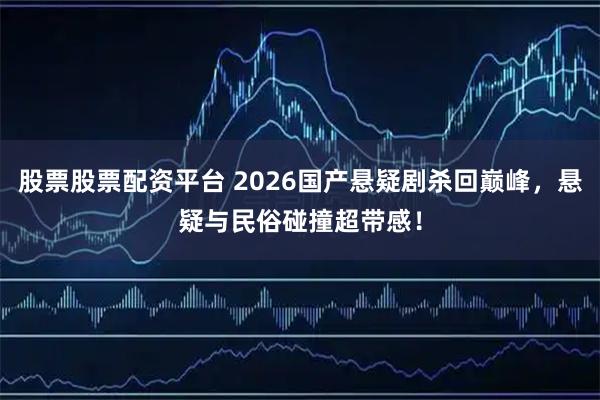 股票股票配资平台 2026国产悬疑剧杀回巅峰，悬疑与民俗碰撞超带感！